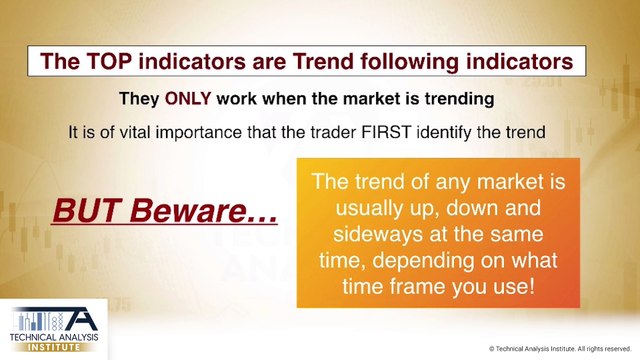 The TOP indicators are Trend following indicators

They ONLY work when the market is trending

It is of vital importance that the trader FIRST identify the trend

BUT Beware…

The trend of any market is usually up, down and sideways at the same time, depending on what time frame you use!

TA
TECHNICAL ANALYSIS
INSTITUTE

© Technical Analysis Institute. All rights reserved.